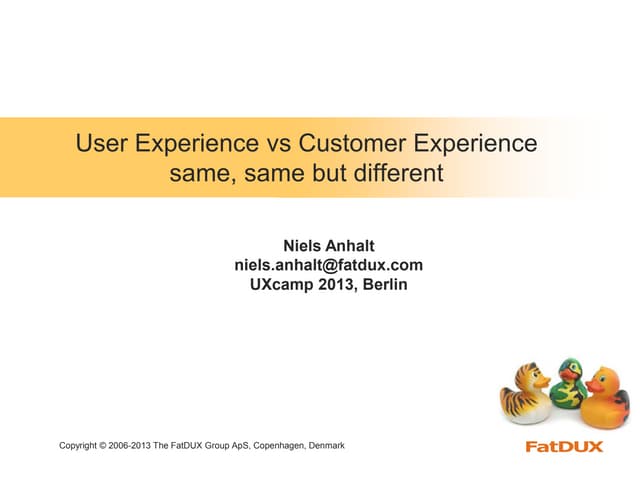 User Experience vs Customer Experience
same, same but different

Niels Anhalt
niels.anhalt@fatdux.com
UXcamp 2013, Berlin

Copyright © 2006-2013 The FatDUX Group ApS, Copenhagen, Denmark

FatDUX